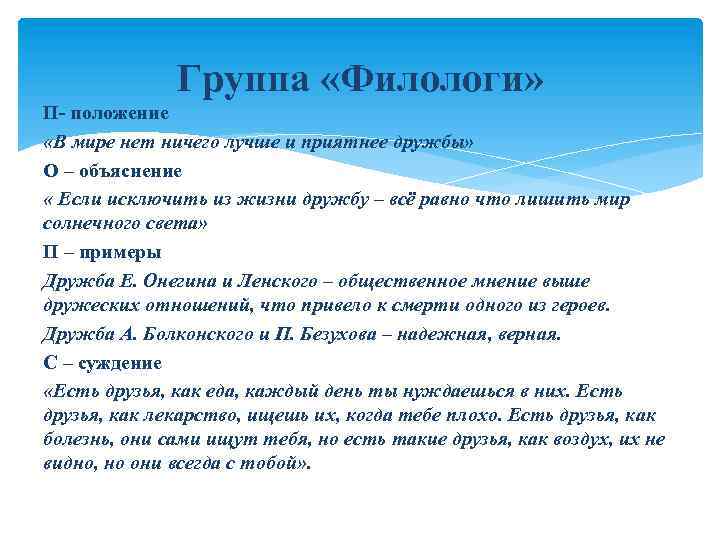 Группа «Филологи»

П- положение

«В мире нет ничего лучше и приятнее дружбы»

О – объяснение

« Если исключить из жизни дружбу – всё равно что лишить мир солнечного света»

П – примеры

Дружба Е. Онегина и Ленского – общественное мнение выше дружеских отношений, что привело к смерти одного из героев.

Дружба А. Болконского и П. Безухова – надежная, верная.

С – суждение

«Есть друзья, как еда, каждый день ты нуждаешься в них. Есть друзья, как лекарство, ищешь их, когда тебе плохо. Есть друзья, как болезнь, они сами ищут тебя, но есть такие друзья, как воздух, их не видно, но они всегда с тобой».